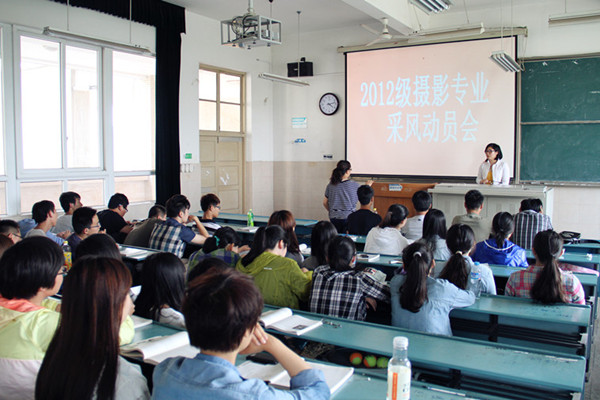 2012级摄影专业
采风动员会